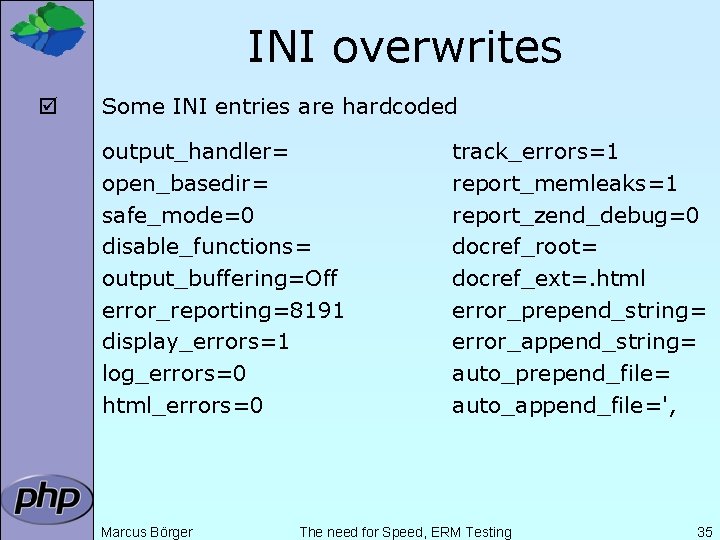 INI overwrites

☑ Some INI entries are hardcoded

output_handler=
open_basedir=
safe_mode=0
disable_functions=
output_buffering=Off
error_reporting=8191
display_errors=1
log_errors=0
html_errors=0

track_errors=1
report_memleaks=1
report_zend_debug=0
docref_root=
docref_ext=.html
error_prepend_string=
error_append_string=
auto_prepend_file=
auto_append_file=',

php

Marcus Börger The need for Speed, ERM Testing 35